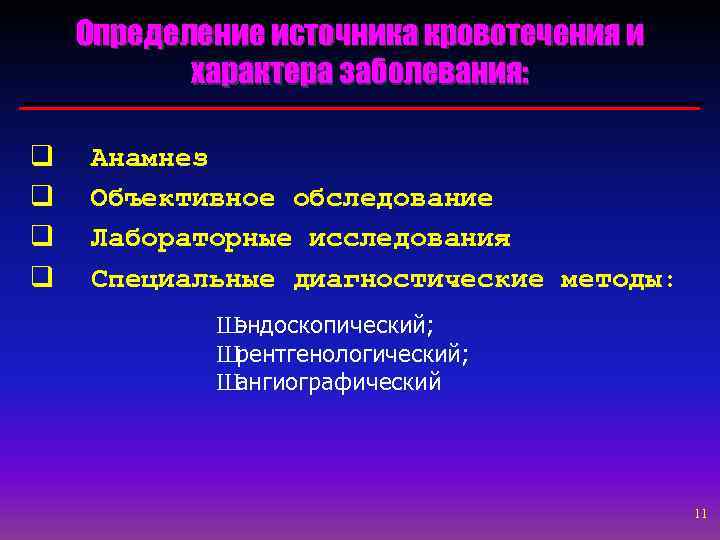 Определение источника кровотечения и характера заболевания:

❑ Анамнез
❑ Объективное обследование
❑ Лабораторные исследования
❑ Специальные диагностические методы:

Шэндоскопический;
Шрентгенологический;
Шангиографический

11